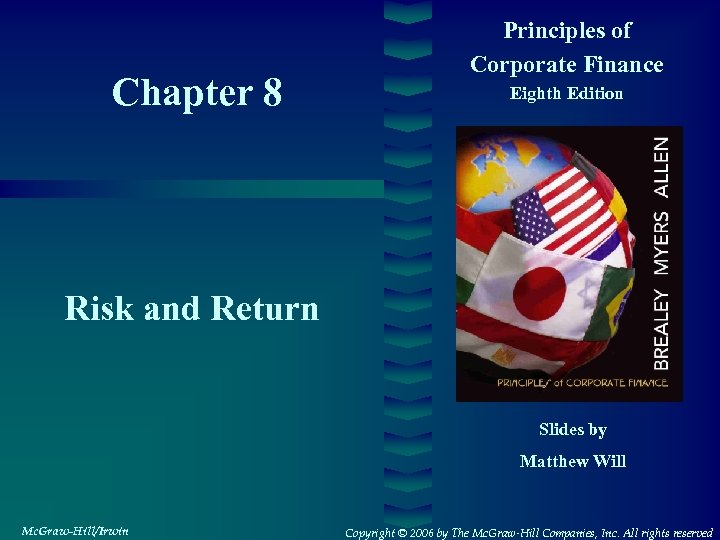 Chapter 8

Risk and Return

Principles of Corporate Finance
Eighth Edition

BREALEY MYERS ALLEN

PRINCIPLES of CORPORATE FINANCE

Slides by
Matthew Will

McGraw-Hill/Irwin

Copyright © 2006 by The McGraw-Hill Companies, Inc. All rights reserved